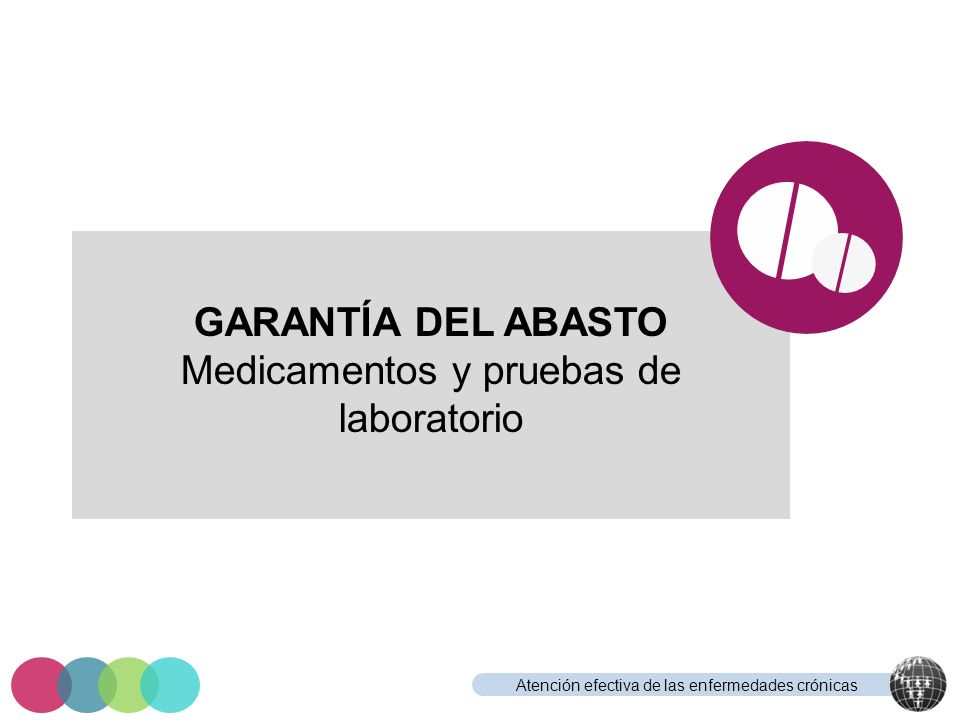 GARANTÍA DEL ABASTO
Medicamentos y pruebas de laboratorio

Atención efectiva de las enfermedades crónicas